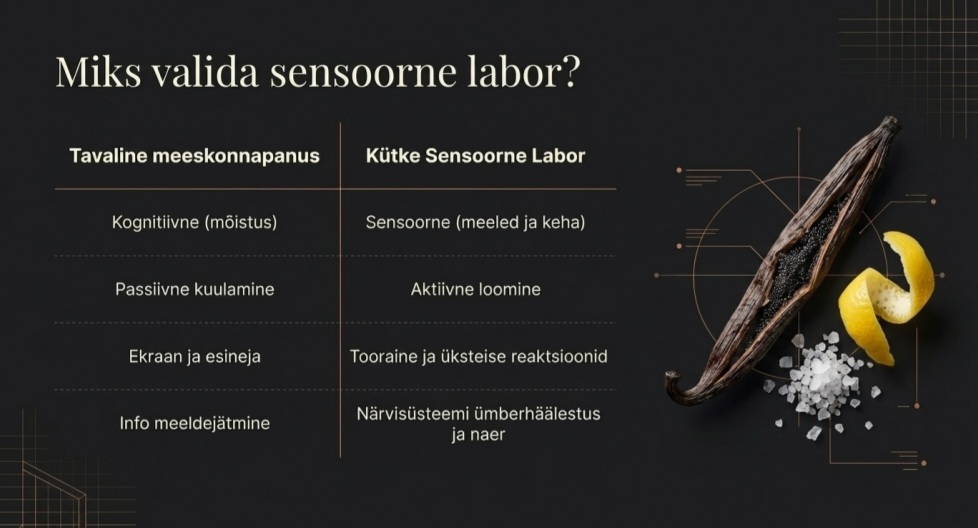 Miks valida sensoorne labor?

| Tavaline meeskonnapanus | Kütke Sensoorne Labor |
|---|---|
| Kognitiivne (mõistus) | Sensoorne (meeled ja keha) |
| Passiivne kuulamine | Aktiivne loomine |
| Ekraan ja esineja | Tooraine ja üksteise reaktsioonid |
| Info meeldejätmine | Närvisüsteemi ümberhäälestus ja naer |